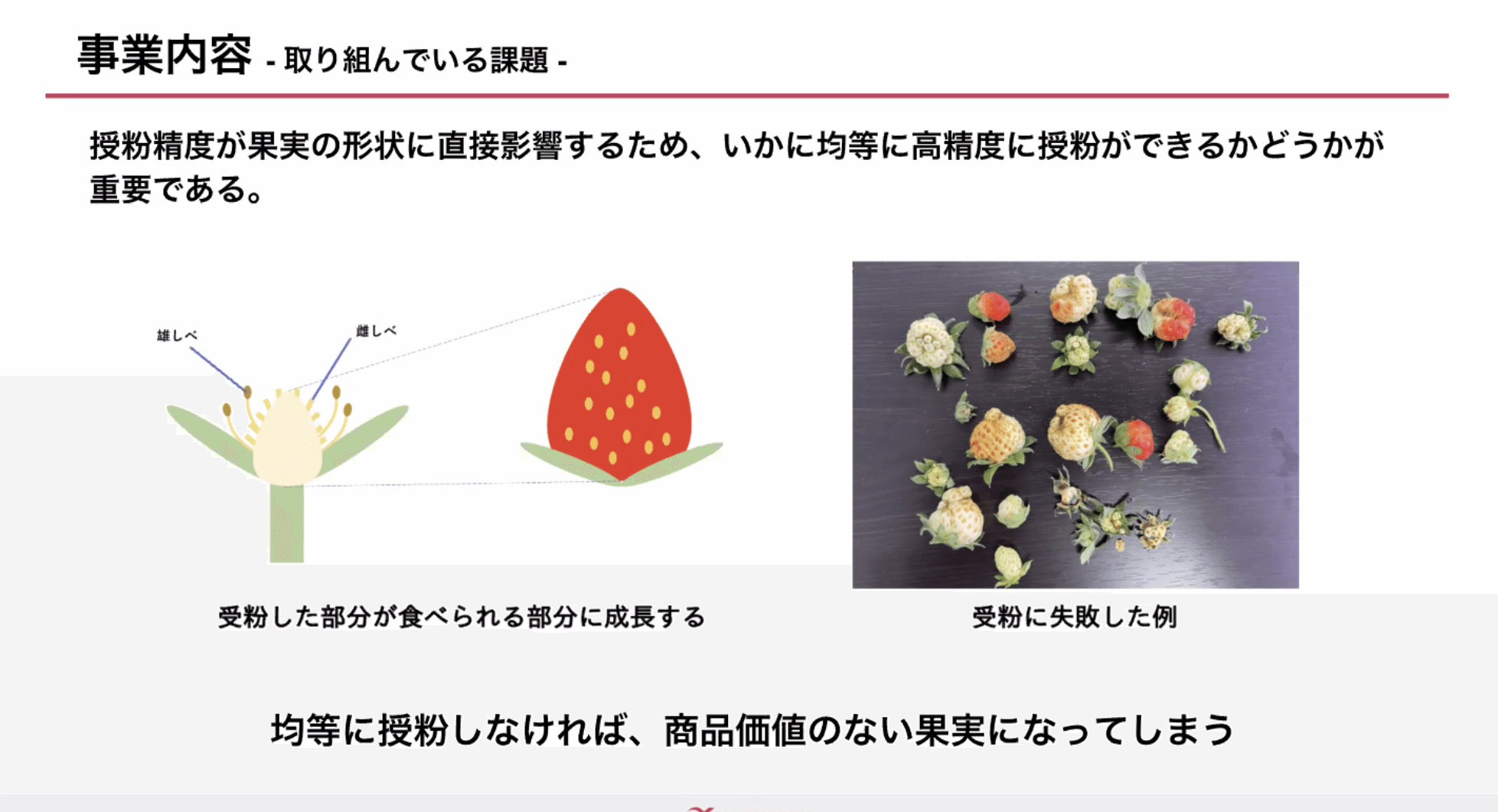 事業内容 - 取り組んでいる課題 -

授粉精度が果実の形状に直接影響するため、いかに均等に高精度に授粉ができるかどうかが重要である。

雄しべ

雌しべ

受粉した部分が食べられる部分に成長する

受粉に失敗した例

均等に授粉しなければ、商品価値のない果実になってしまう